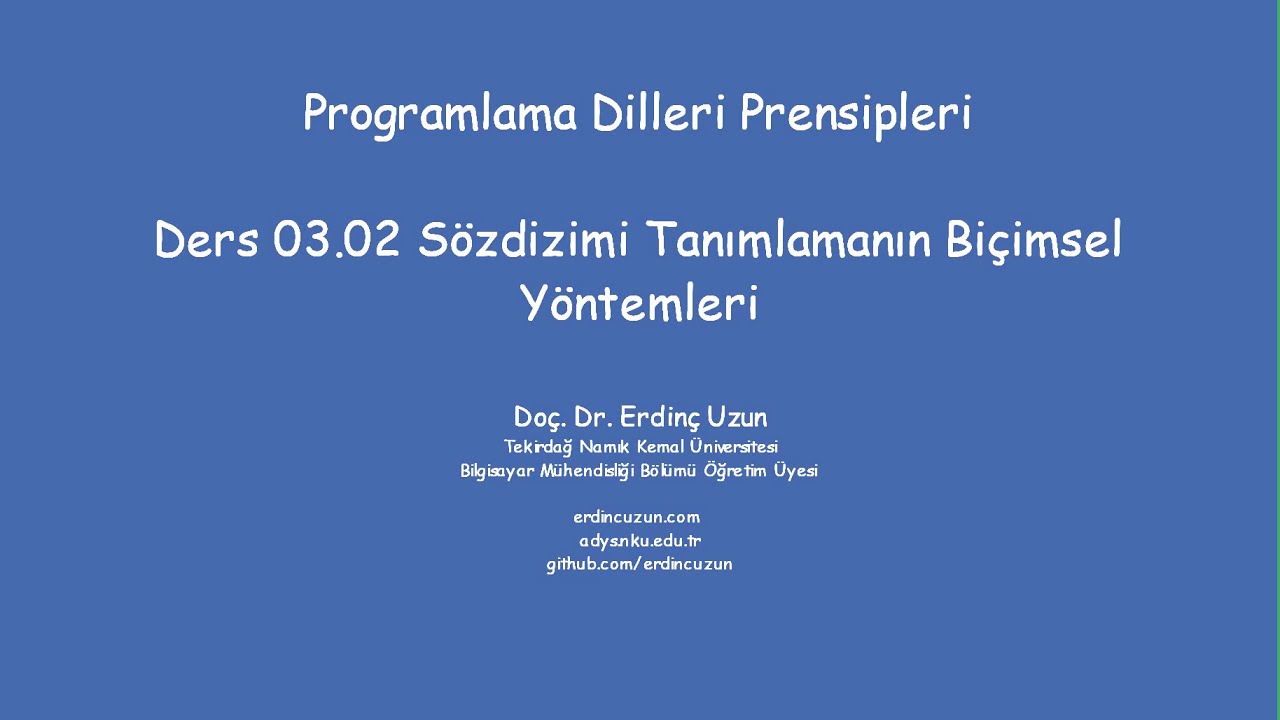 Programlama Dilleri Prensipleri

Ders 03.02 Sözdizimi Tanımlamanın Biçimsel Yöntemleri

Doç. Dr. Erdinç Uzun
Tekirdağ Namık Kemal Üniversitesi
Bilgisayar Mühendisliği Bölümü Öğretim Üyesi

erdincuzun.com
adys.nku.edu.tr
github.com/erdincuzun